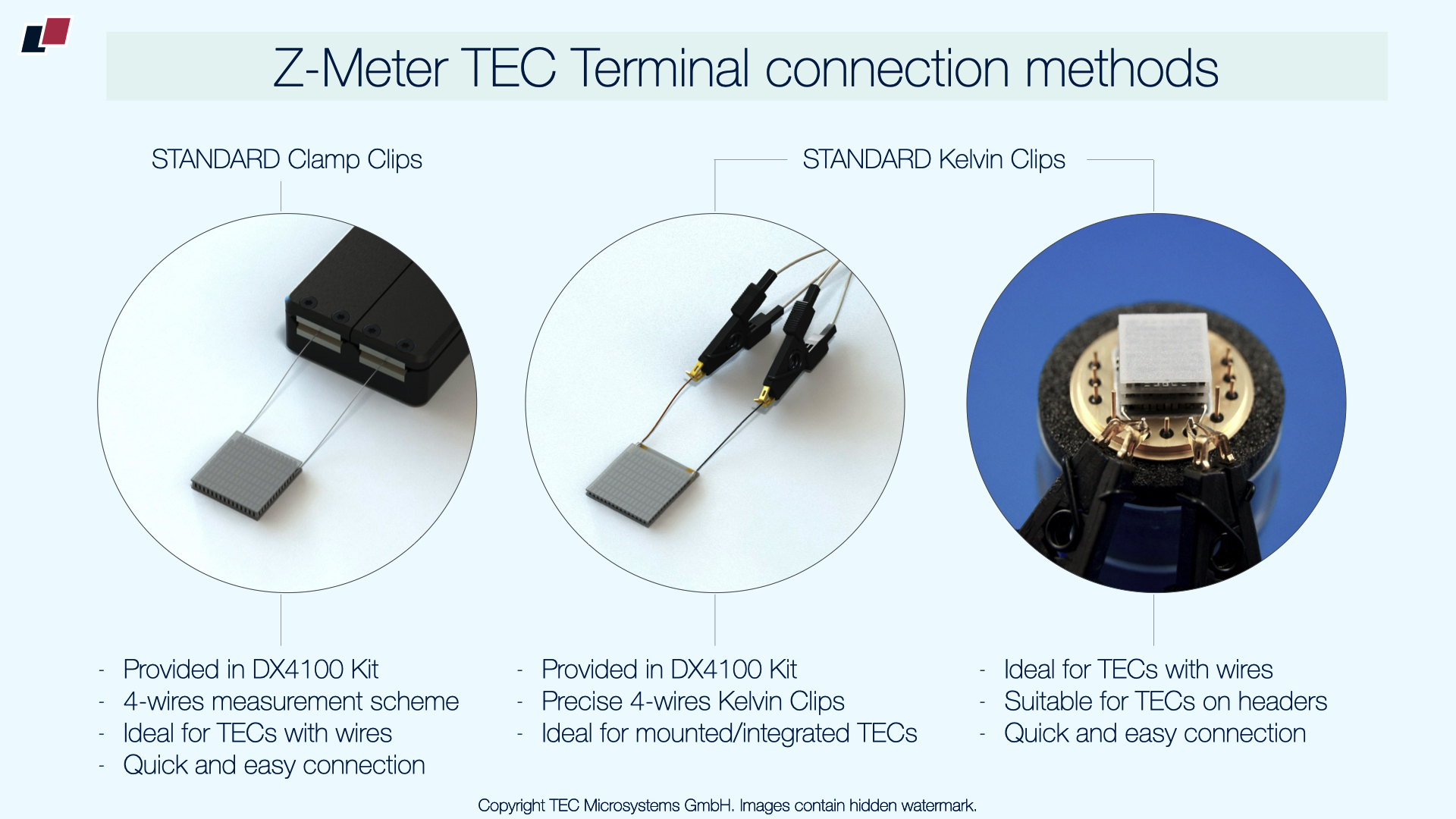 Z-Meter TEC Terminal connection methods

STANDARD Clamp Clips

STANDARD Kelvin Clips

- Provided in DX4100 Kit
- 4-wires measurement scheme
- Ideal for TECs with wires
- Quick and easy connection

- Provided in DX4100 Kit
- Precise 4-wires Kelvin Clips
- Ideal for mounted/integrated TECs

- Ideal for TECs with wires
- Suitable for TECs on headers
- Quick and easy connection

Copyright TEC Microsystems GmbH. Images contain hidden watermark.